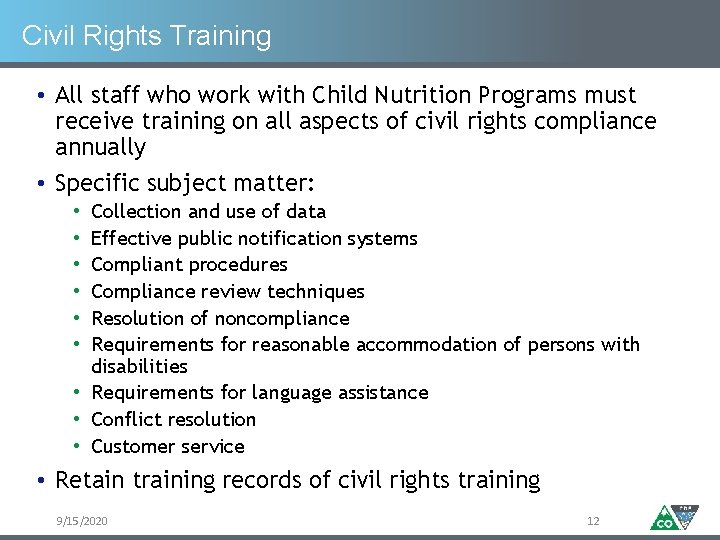 Civil Rights Training

• All staff who work with Child Nutrition Programs must receive training on all aspects of civil rights compliance annually

• Specific subject matter:
  • Collection and use of data
  • Effective public notification systems
  • Compliant procedures
  • Compliance review techniques
  • Resolution of noncompliance
  • Requirements for reasonable accommodation of persons with disabilities
  • Requirements for language assistance
  • Conflict resolution
  • Customer service

• Retain training records of civil rights training

9/15/2020

12

CO